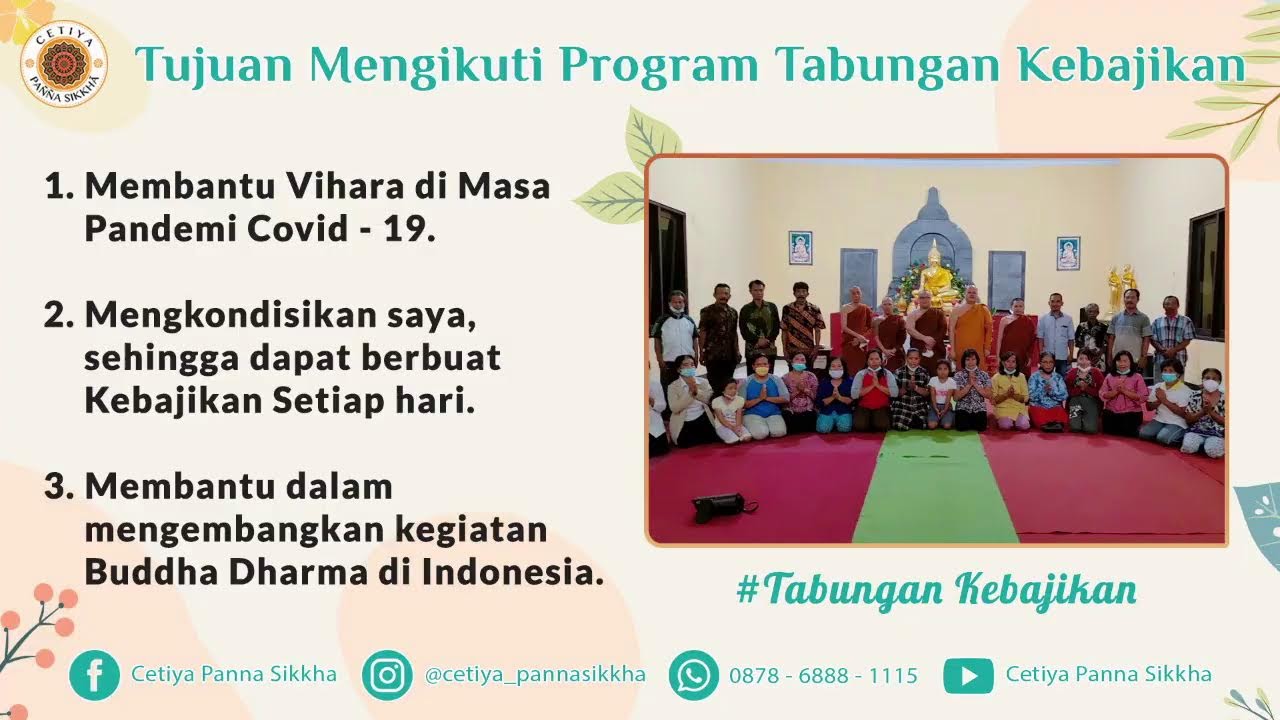 CETIYA PAÑÑA SIKKHĀ

Tujuan Mengikuti Program Tabungan Kebajikan

1. Membantu Vihara di Masa Pandemi Covid - 19.

2. Mengkondisikan saya, sehingga dapat berbuat Kebajikan Setiap hari.

3. Membantu dalam mengembangkan kegiatan Buddha Dharma di Indonesia.

#Tabungan Kebajikan

Cetiya Panna Sikkha
@cetiya_pannasikkha
0878 - 6888 - 1115
Cetiya Panna Sikkha